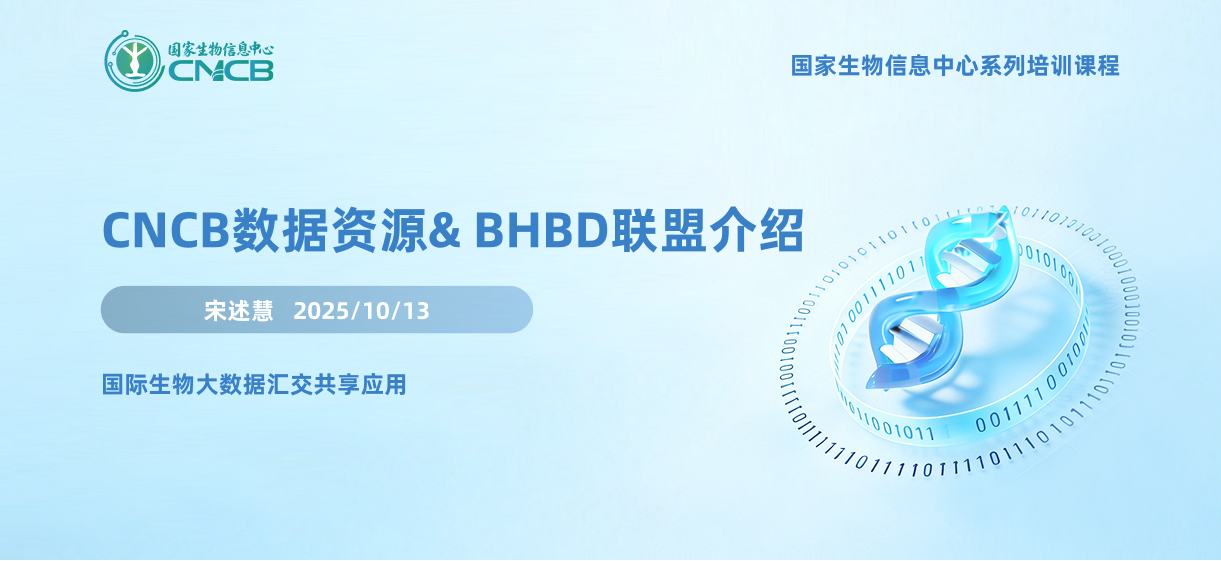 国家生物信息中心
CNCB

国家生物信息中心系列培训课程

CNCB数据资源& BHBD联盟介绍

宋述慧 2025/10/13

国际生物大数据汇交共享应用